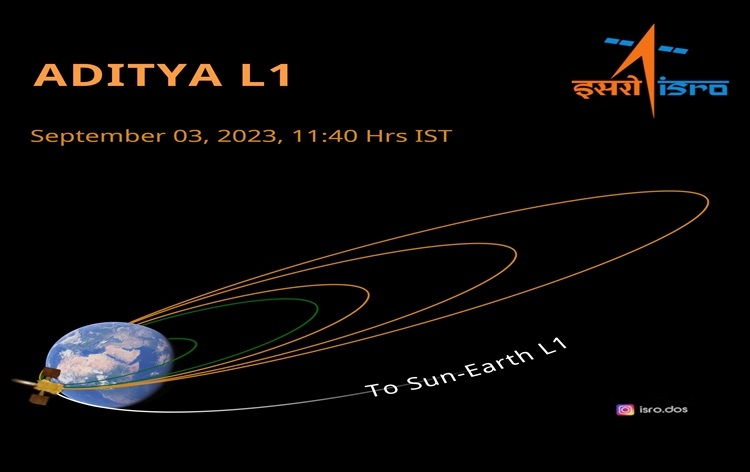 ADITYA L1

इसरो isro

September 03, 2023, 11:40 Hrs IST

To Sun-Earth L1

isro.dos